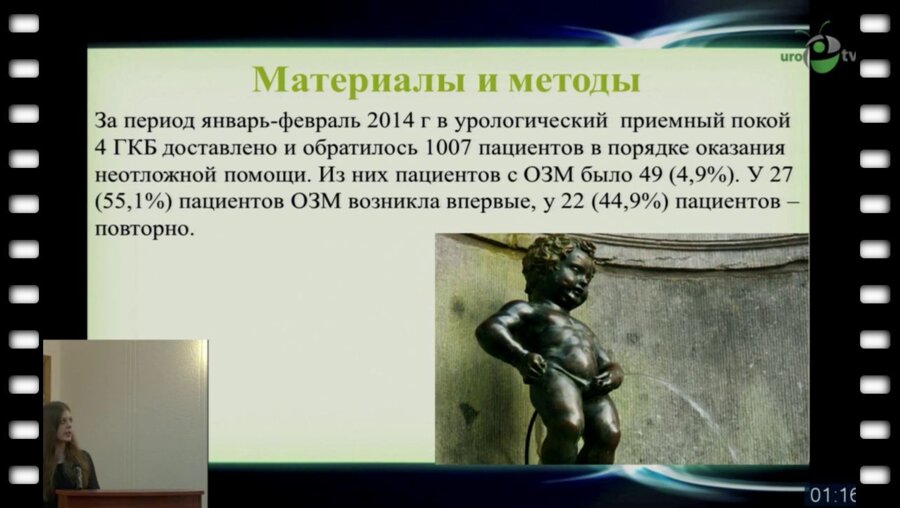 uro tv

Материалы и методы

За период январь-февраль 2014 г в урологический приемный покой 4 ГКБ доставлено и обратилось 1007 пациентов в порядке оказания неотложной помощи. Из них пациентов с ОЗМ было 49 (4,9%). У 27 (55,1%) пациентов ОЗМ возникла впервые, у 22 (44,9%) пациентов – повторно.

01:16